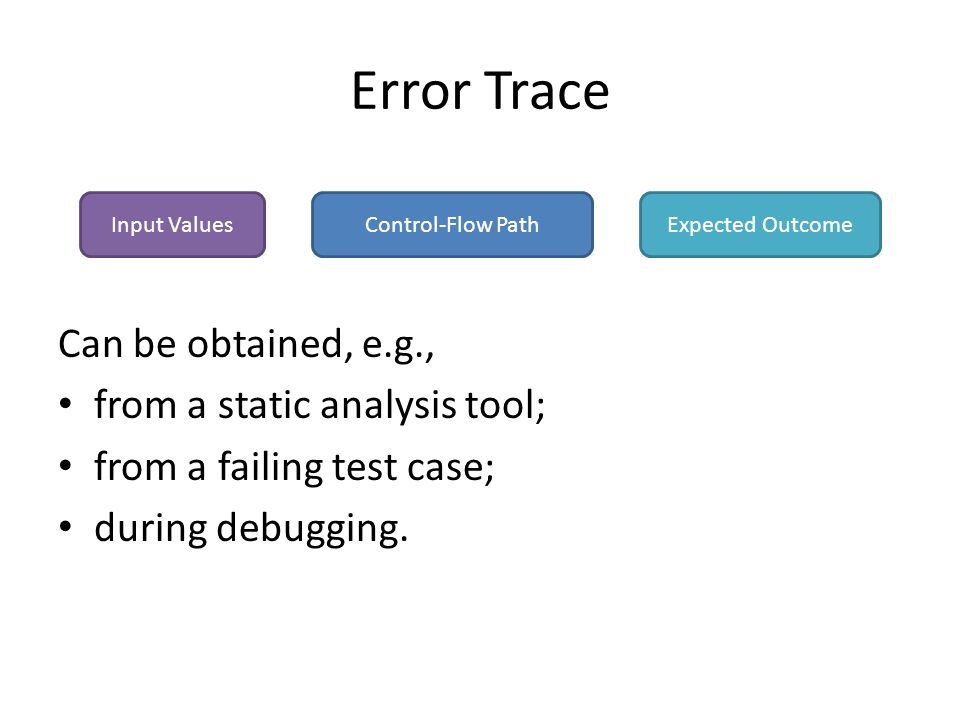 Error Trace

Input Values

Control-Flow Path

Expected Outcome

Can be obtained, e.g.,

• from a static analysis tool;
• from a failing test case;
• during debugging.